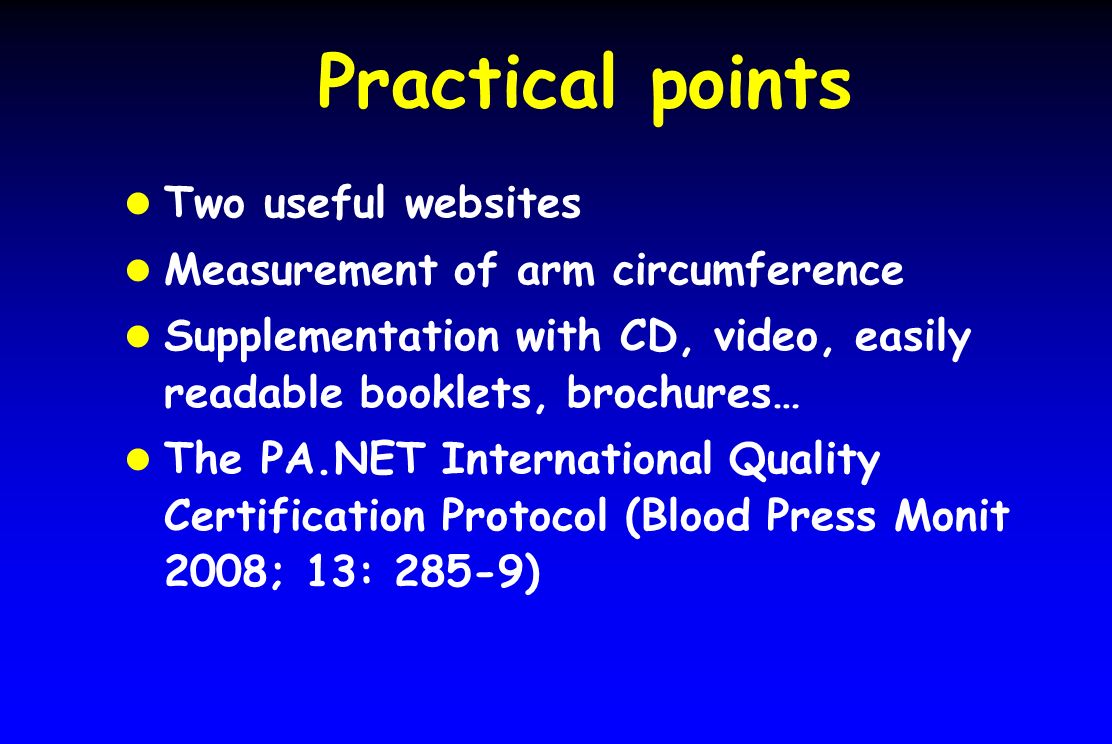 Practical points

- Two useful websites
- Measurement of arm circumference
- Supplementation with CD, video, easily readable booklets, brochures…
- The PA.NET International Quality Certification Protocol (Blood Press Monit 2008; 13: 285-9)